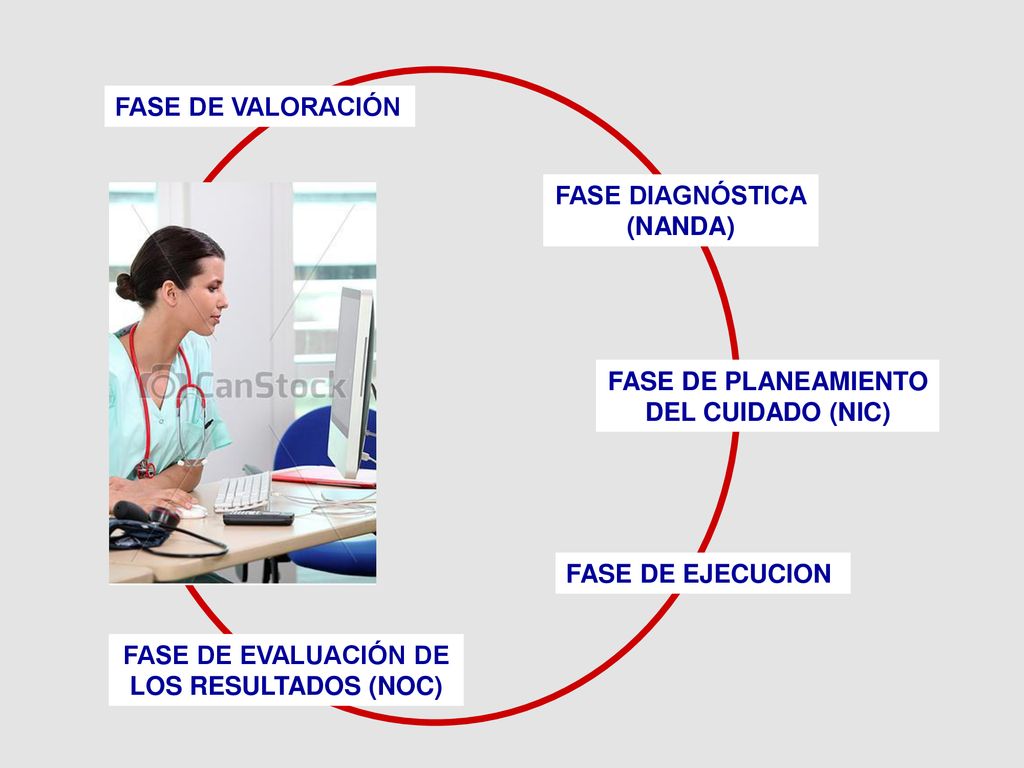 FASE DE VALORACIÓN

FASE DIAGNÓSTICA (NANDA)

CanStock

FASE DE PLANEAMIENTO DEL CUIDADO (NIC)

FASE DE EJECUCION

FASE DE EVALUACIÓN DE LOS RESULTADOS (NOC)